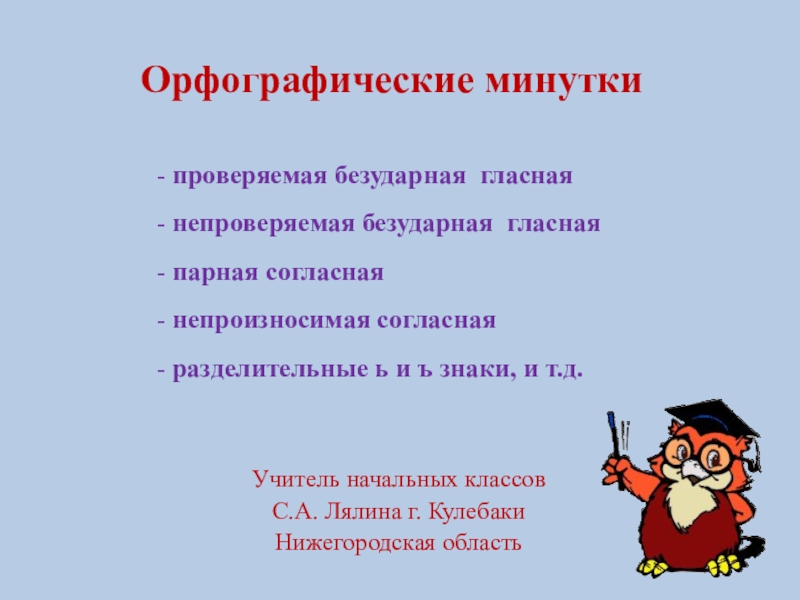 Орфографические минутки

- проверяемая безударная гласная

- непроверяемая безударная гласная

- парная согласная

- непроизносимая согласная

- разделительные ь и ъ знаки, и т.д.

Учитель начальных классов
С.А. Лялина г. Кулебаки
Нижегородская область